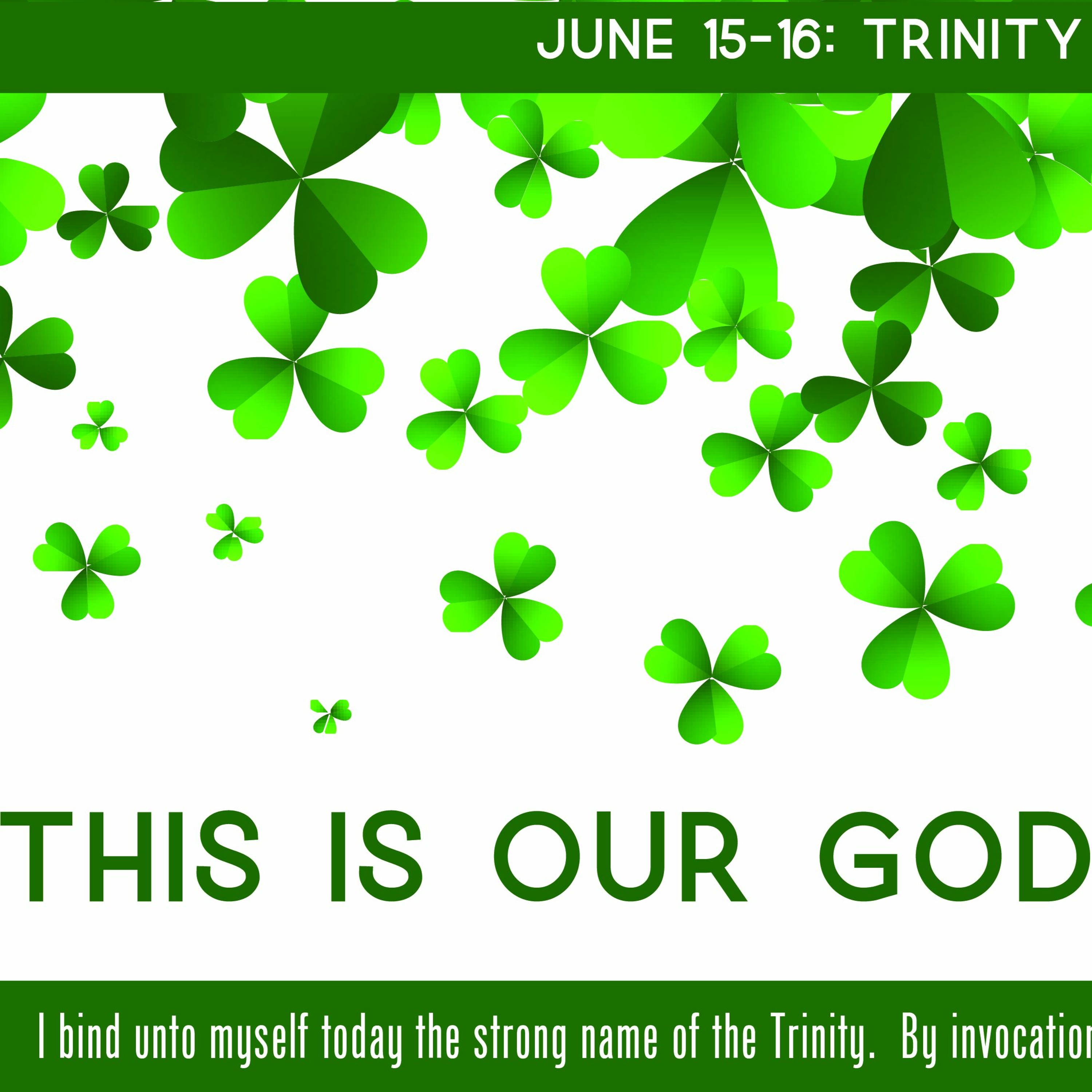 JUNE 15-16: TRINITY

THIS IS OUR GOD

I bind unto myself today the strong name of the Trinity. By invocation